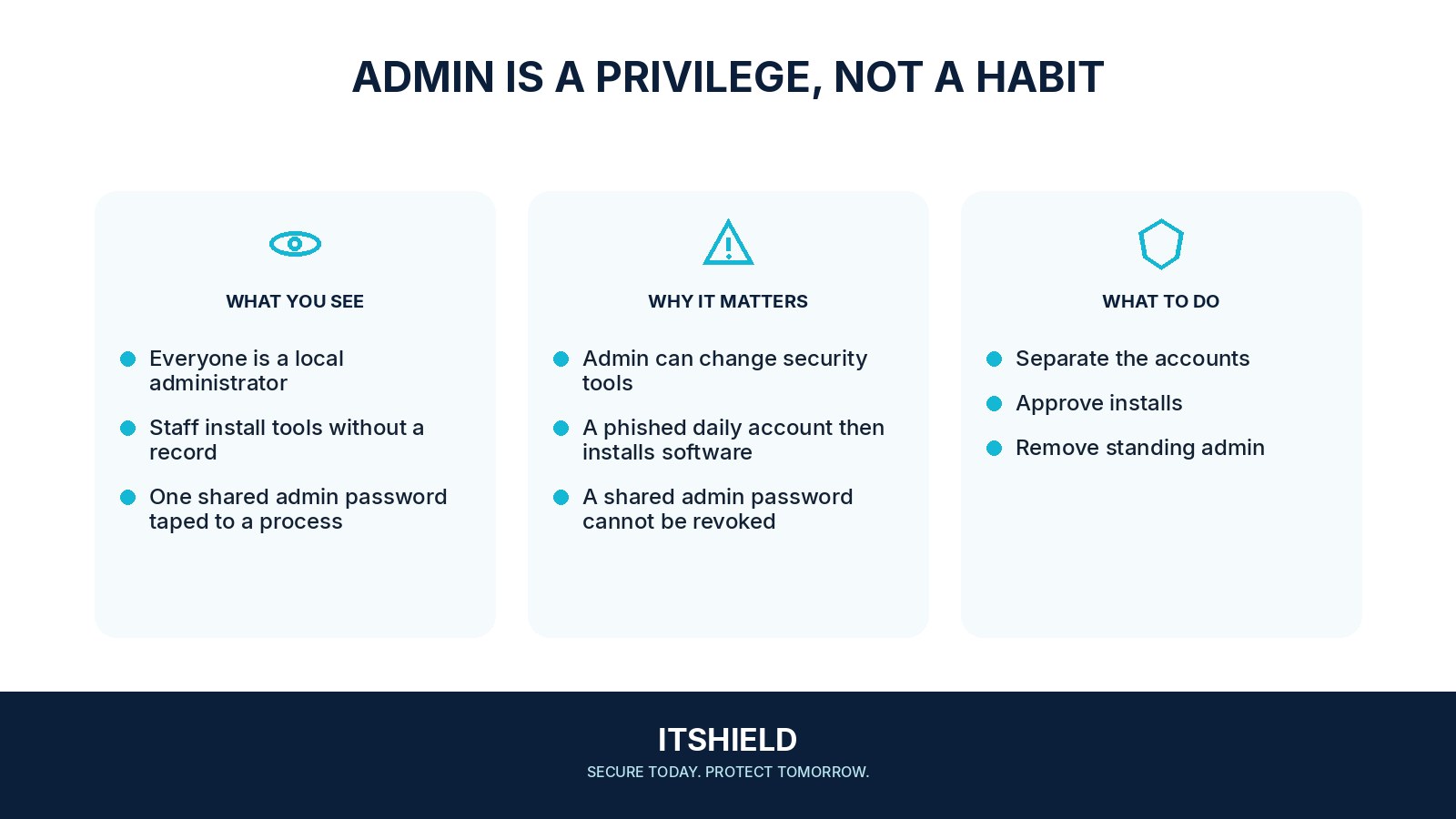 ADMIN IS A PRIVILEGE, NOT A HABIT

WHAT YOU SEE

• Everyone is a local administrator
• Staff install tools without a record
• One shared admin password taped to a process

WHY IT MATTERS

• Admin can change security tools
• A phished daily account then installs software
• A shared admin password cannot be revoked

WHAT TO DO

• Separate the accounts
• Approve installs
• Remove standing admin

ITSHIELD
SECURE TODAY. PROTECT TOMORROW.